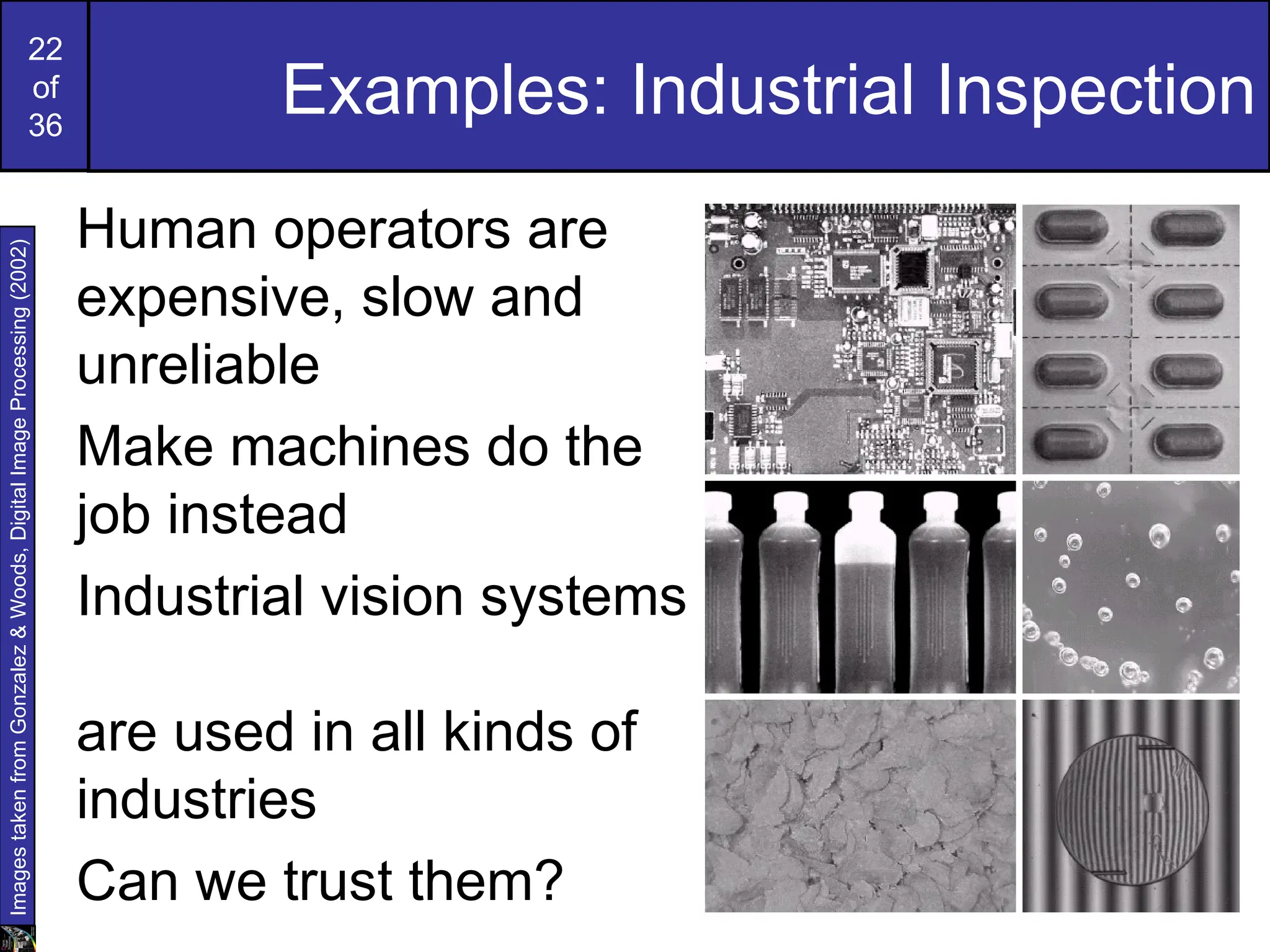 22
of
36

Examples: Industrial Inspection

Images taken from Gonzalez & Woods, Digital Image Processing (2002)

Human operators are expensive, slow and unreliable

Make machines do the job instead

Industrial vision systems

are used in all kinds of industries

Can we trust them?